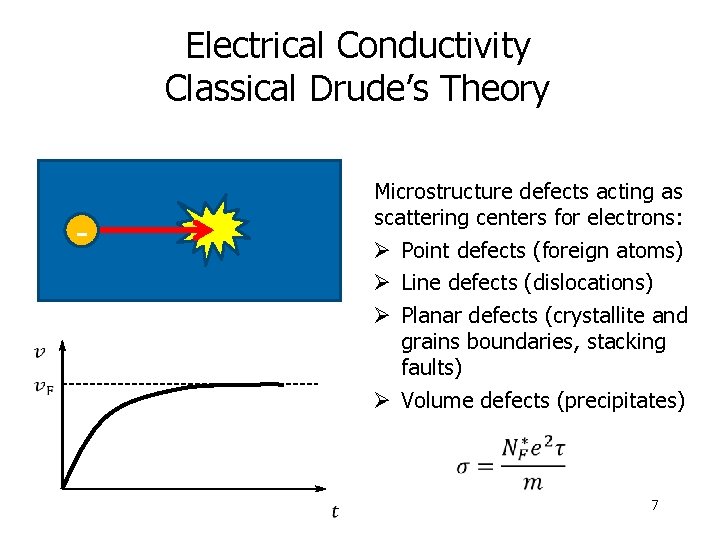 Electrical Conductivity
Classical Drude's Theory

-

$v$

$v_F$

$t$

Microstructure defects acting as scattering centers for electrons:

➢ Point defects (foreign atoms)
➢ Line defects (dislocations)
➢ Planar defects (crystallite and grains boundaries, stacking faults)
➢ Volume defects (precipitates)

$\sigma = \frac{N_F^* e^2 \tau}{m}$

7